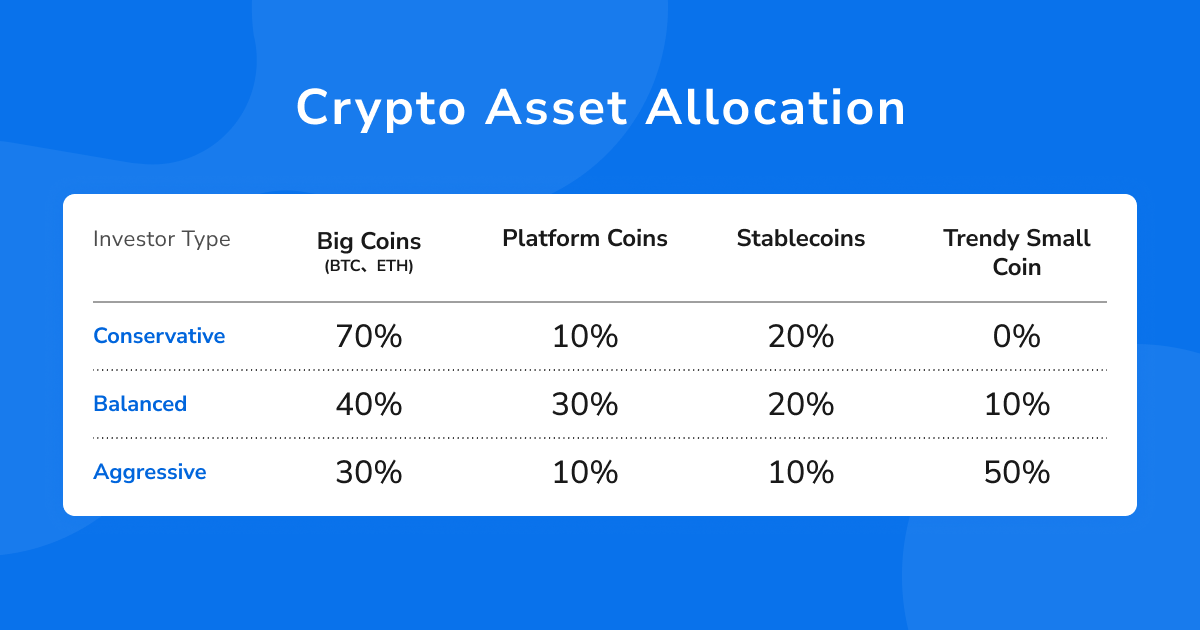 Crypto Asset Allocation

| Investor Type | Big Coins (BTC、ETH) | Platform Coins | Stablecoins | Trendy Small Coin |
|---|---|---|---|---|
| Conservative | 70% | 10% | 20% | 0% |
| Balanced | 40% | 30% | 20% | 10% |
| Aggressive | 30% | 10% | 10% | 50% |